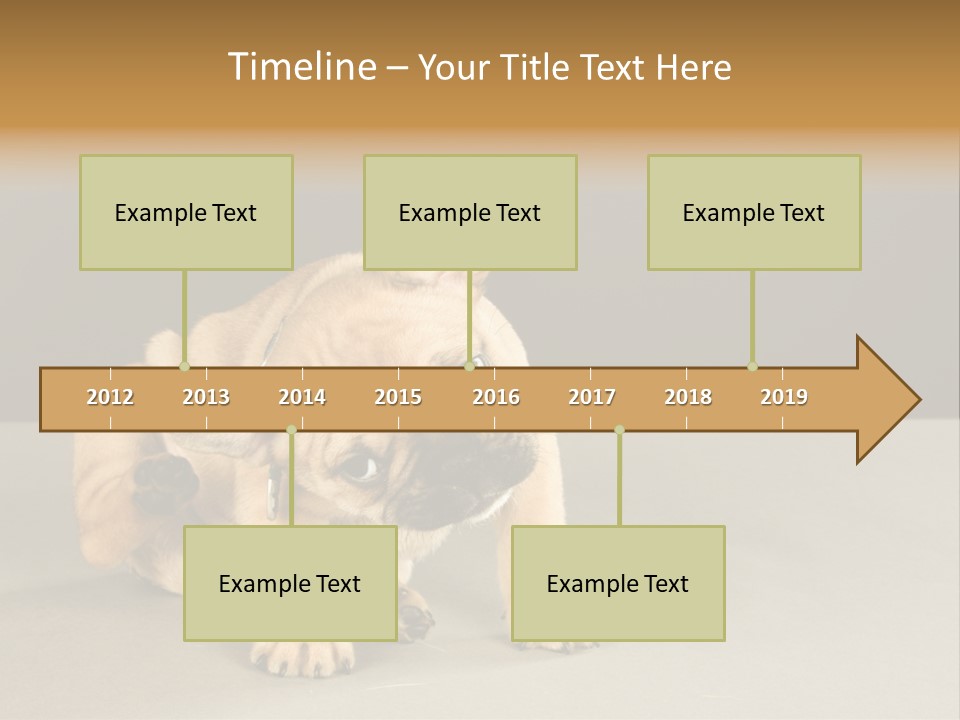 Timeline – Your Title Text Here

Example Text

Example Text

Example Text

2012 2013 2014 2015 2016 2017 2018 2019

Example Text

Example Text